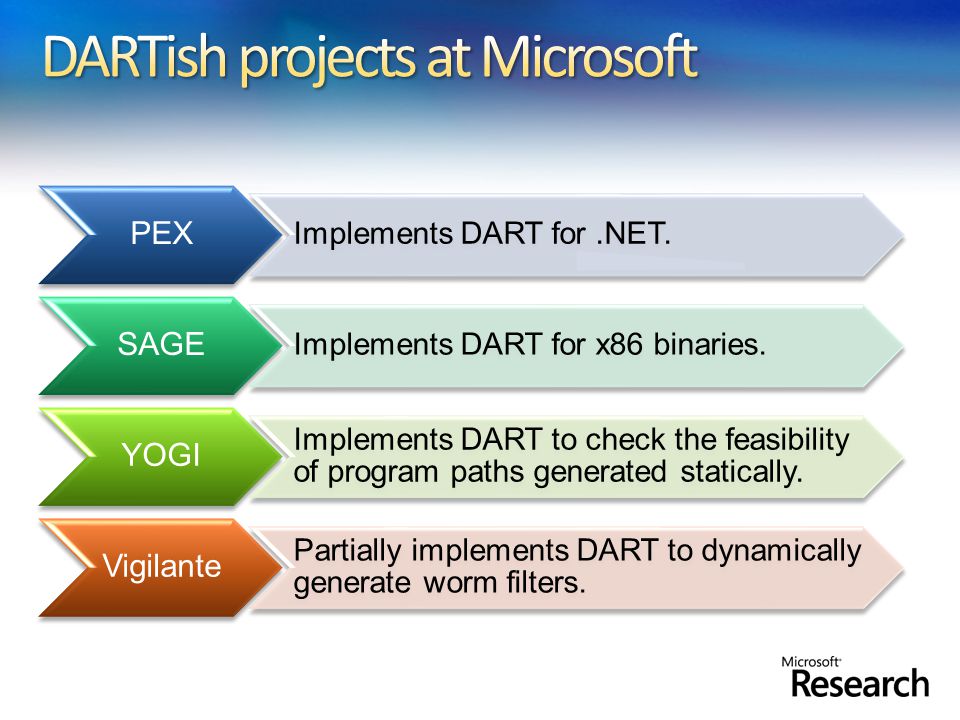 DARTish projects at Microsoft

PEX
Implements DART for .NET.

SAGE
Implements DART for x86 binaries.

YOGI
Implements DART to check the feasibility of program paths generated statically.

Vigilante
Partially implements DART to dynamically generate worm filters.

Microsoft Research